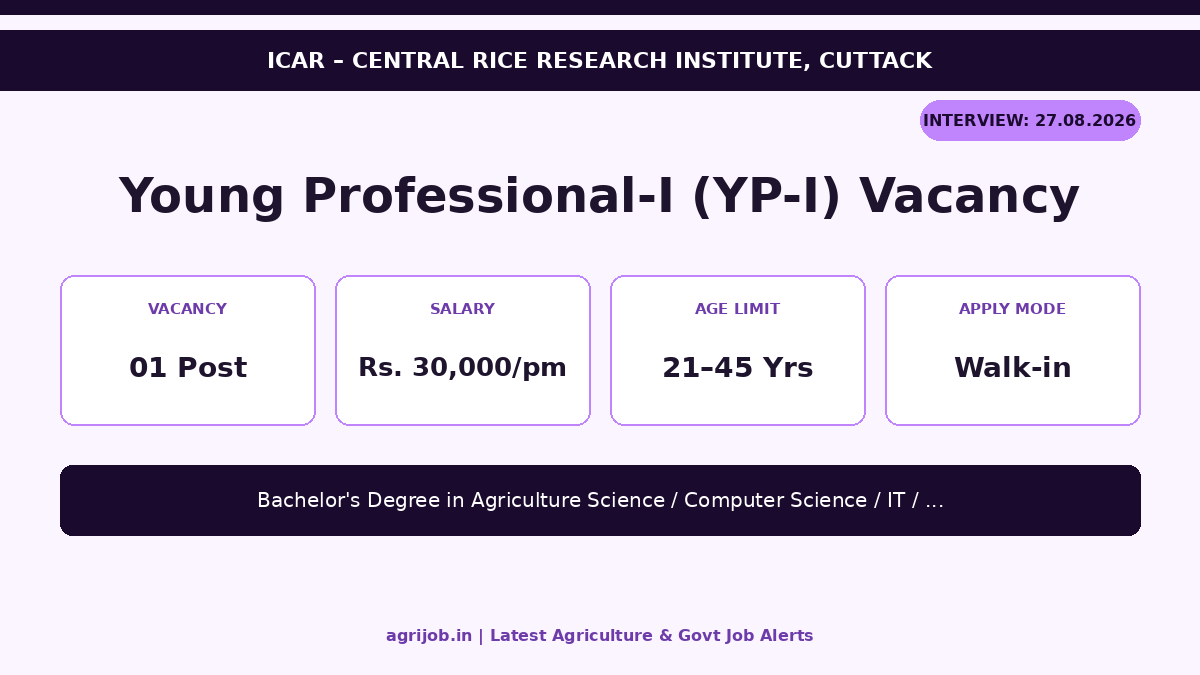 ICAR – CENTRAL RICE RESEARCH INSTITUTE, CUTTACK

INTERVIEW: 27.08.2026

Young Professional-I (YP-I) Vacancy

VACANCY
01 Post

SALARY
Rs. 30,000/pm

AGE LIMIT
21–45 Yrs

APPLY MODE
Walk-in

Bachelor's Degree in Agriculture Science / Computer Science / IT / ...

agrijob.in | Latest Agriculture & Govt Job Alerts